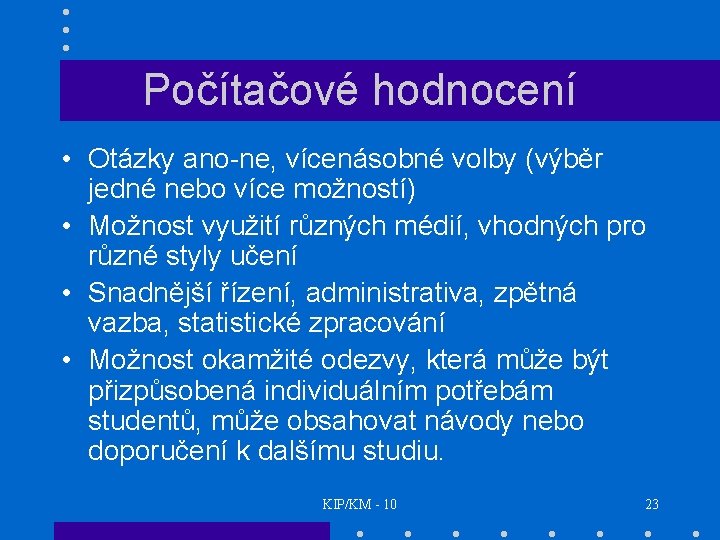 Počítačové hodnocení

• Otázky ano-ne, vícenásobné volby (výběr jedné nebo více možností)
• Možnost využití různých médií, vhodných pro různé styly učení
• Snadnější řízení, administrativa, zpětná vazba, statistické zpracování
• Možnost okamžité odezvy, která může být přizpůsobená individuálním potřebám studentů, může obsahovat návody nebo doporučení k dalšímu studiu.

KIP/KM - 10

23